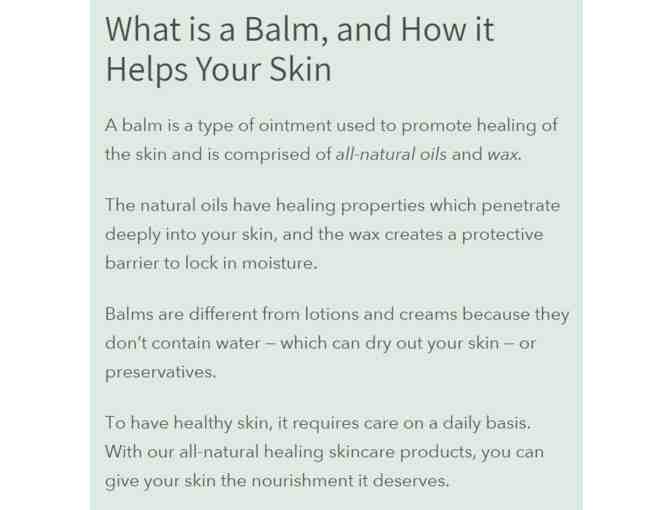 What is a Balm, and How it Helps Your Skin

A balm is a type of ointment used to promote healing of the skin and is comprised of all-natural oils and wax.

The natural oils have healing properties which penetrate deeply into your skin, and the wax creates a protective barrier to lock in moisture.

Balms are different from lotions and creams because they don't contain water – which can dry out your skin – or preservatives.

To have healthy skin, it requires care on a daily basis. With our all-natural healing skincare products, you can give your skin the nourishment it deserves.